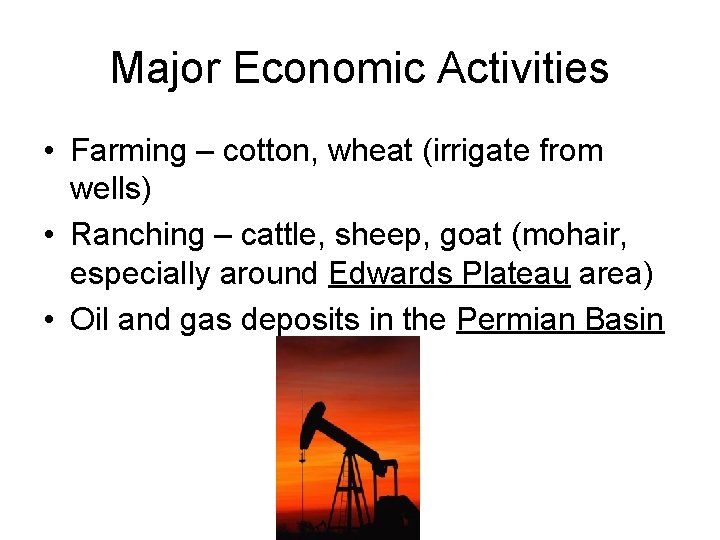 Major Economic Activities

• Farming – cotton, wheat (irrigate from wells)
• Ranching – cattle, sheep, goat (mohair, especially around Edwards Plateau area)
• Oil and gas deposits in the Permian Basin